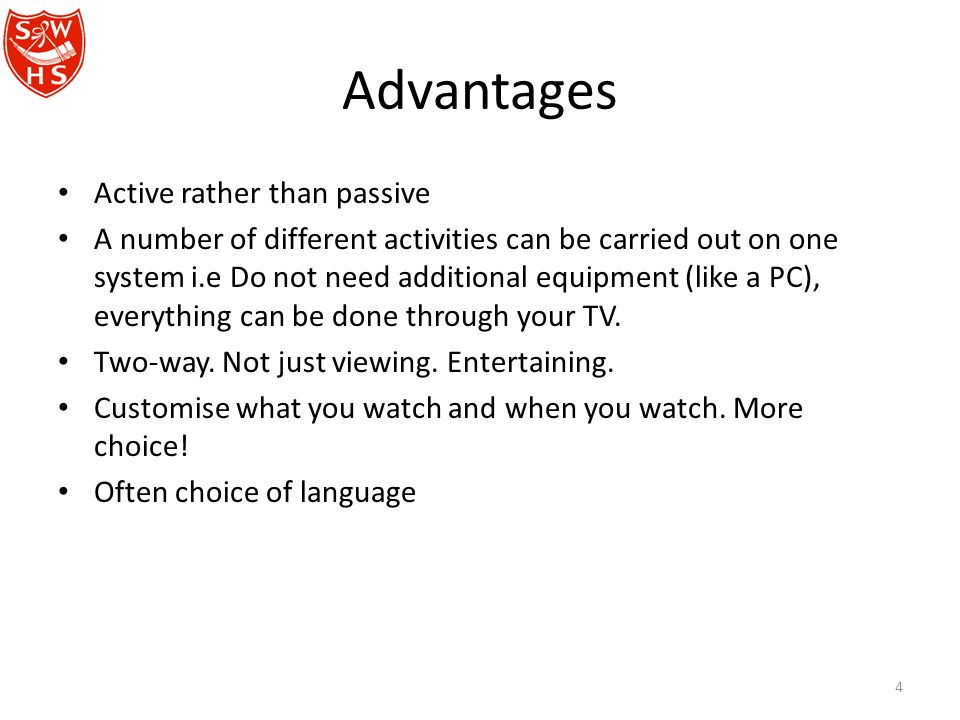 S W
H S

Advantages

• Active rather than passive
• A number of different activities can be carried out on one system i.e Do not need additional equipment (like a PC), everything can be done through your TV.
• Two-way. Not just viewing. Entertaining.
• Customise what you watch and when you watch. More choice!
• Often choice of language

4